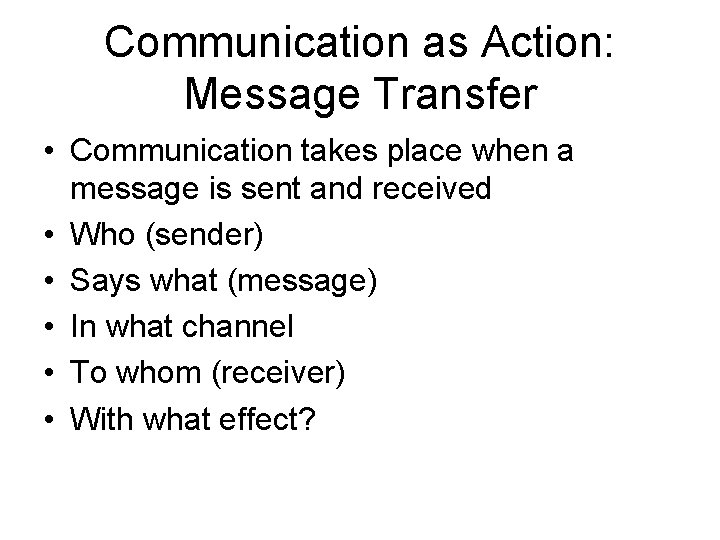 Communication as Action: Message Transfer

• Communication takes place when a message is sent and received
• Who (sender)
• Says what (message)
• In what channel
• To whom (receiver)
• With what effect?